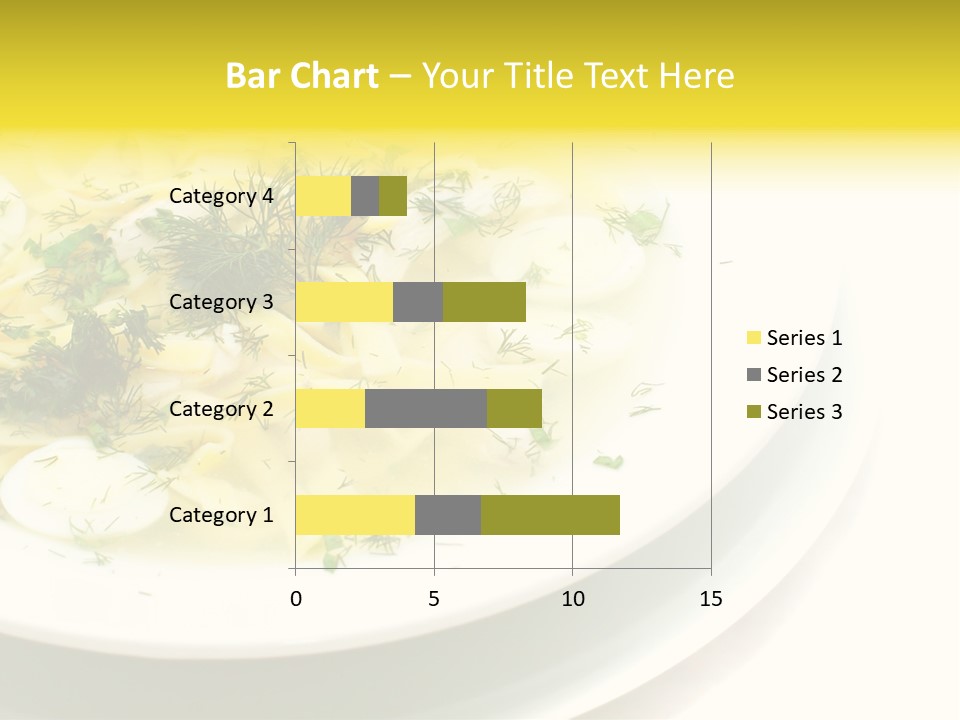 Bar Chart – Your Title Text Here

Category 4
Category 3
Category 2
Category 1

0
5
10
15

Series 1
Series 2
Series 3